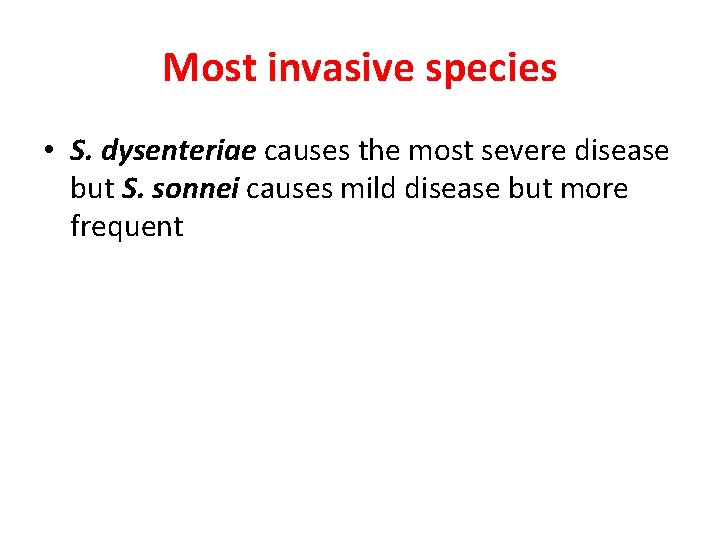 Most invasive species

• S. dysenteriae causes the most severe disease but S. sonnei causes mild disease but more frequent